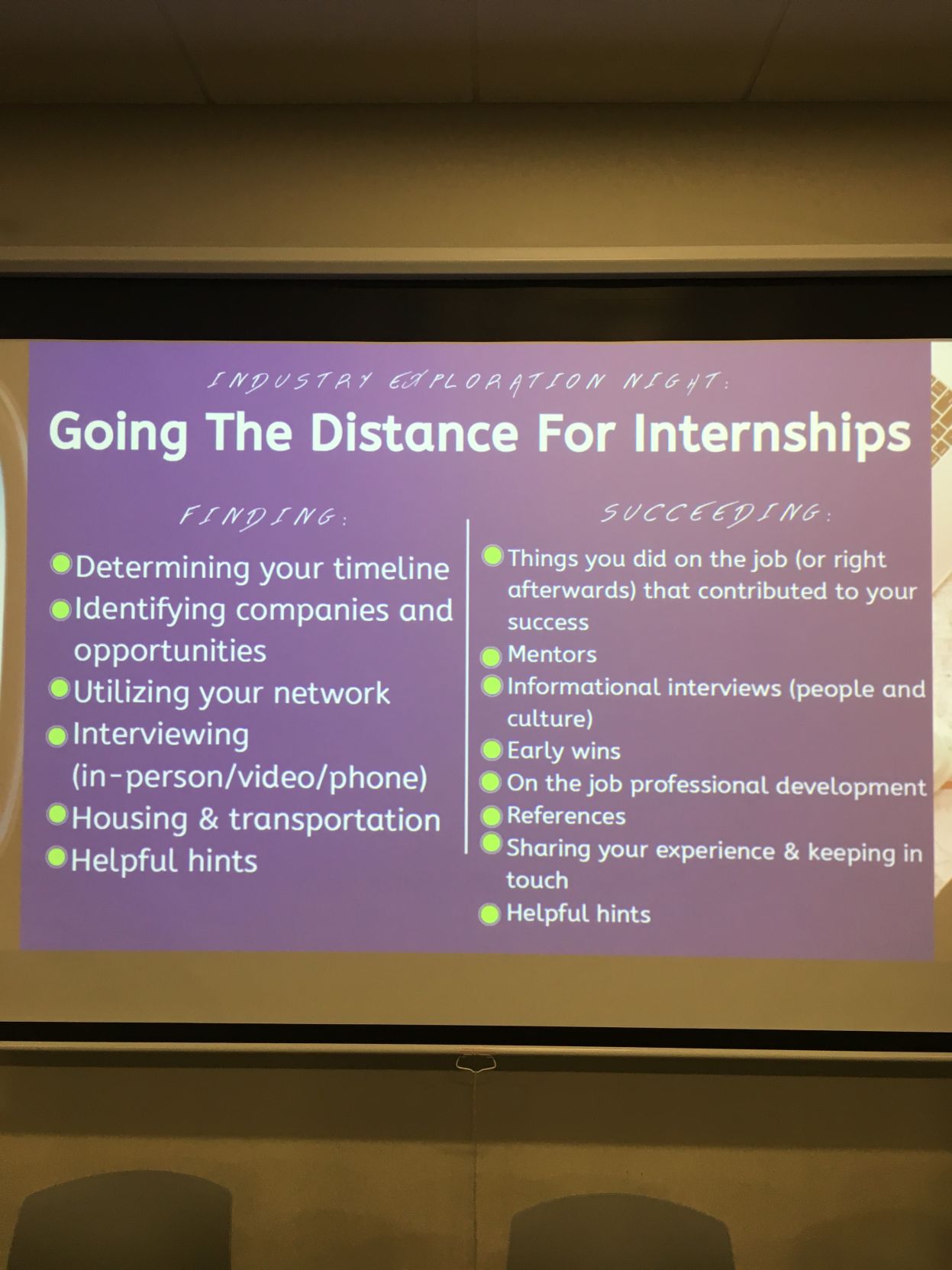 INDUSTRY EXPLORATION NIGHT:

Going The Distance For Internships

FINDING:

- Determining your timeline
- Identifying companies and opportunities
- Utilizing your network
- Interviewing (in-person/video/phone)
- Housing & transportation
- Helpful hints

SUCCEEDING:

- Things you did on the job (or right afterwards) that contributed to your success
- Mentors
- Informational interviews (people and culture)
- Early wins
- On the job professional development
- References
- Sharing your experience & keeping in touch
- Helpful hints